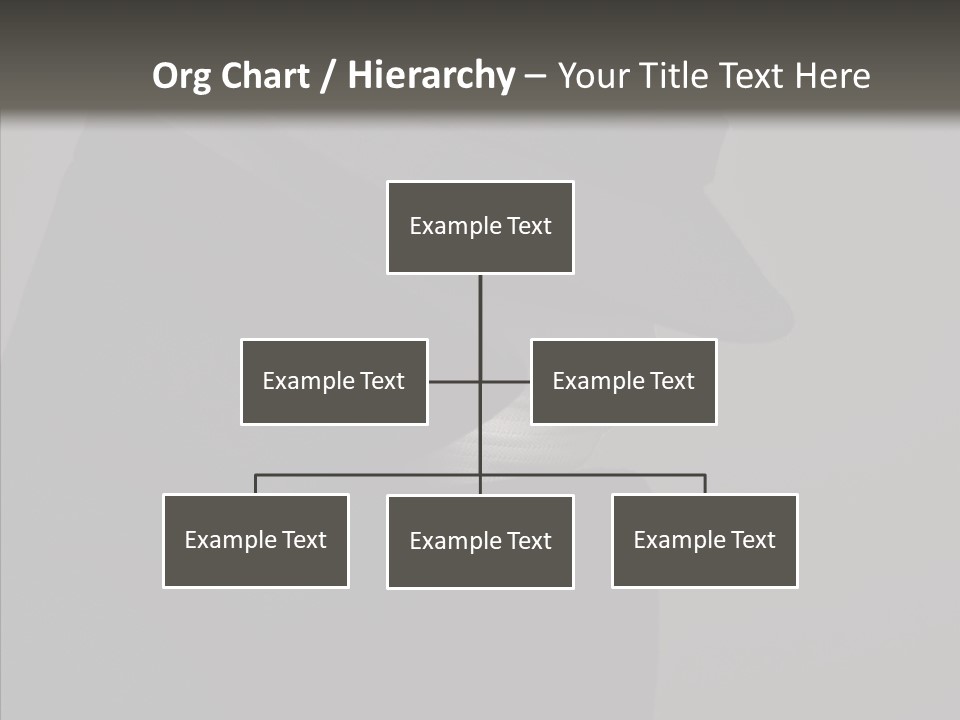 Org Chart / Hierarchy – Your Title Text Here

Example Text

Example Text

Example Text

Example Text

Example Text

Example Text